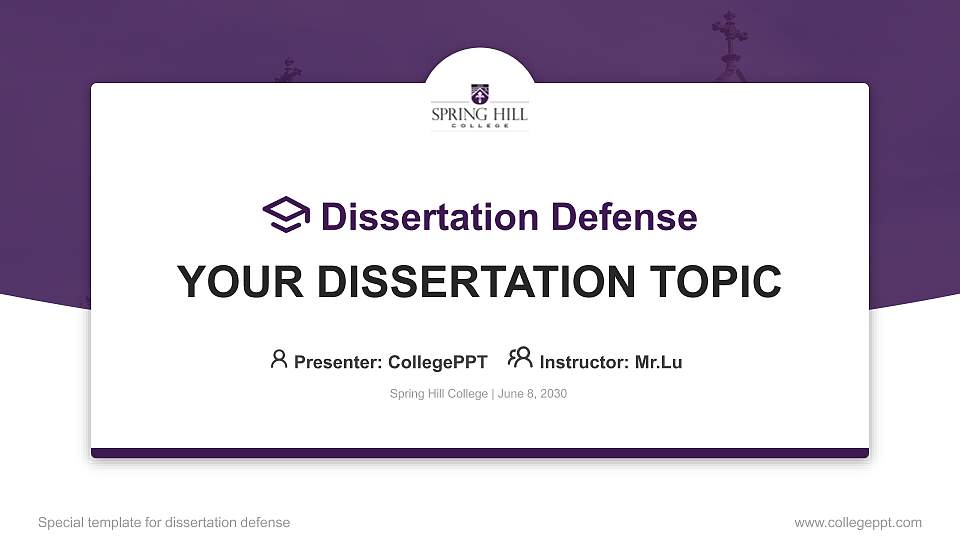 SPRING HILL
COLLEGE

Dissertation Defense

YOUR DISSERTATION TOPIC

Presenter: CollegePPT Instructor: Mr.Lu

Spring Hill College | June 8, 2030

Special template for dissertation defense

www.collegeppt.com